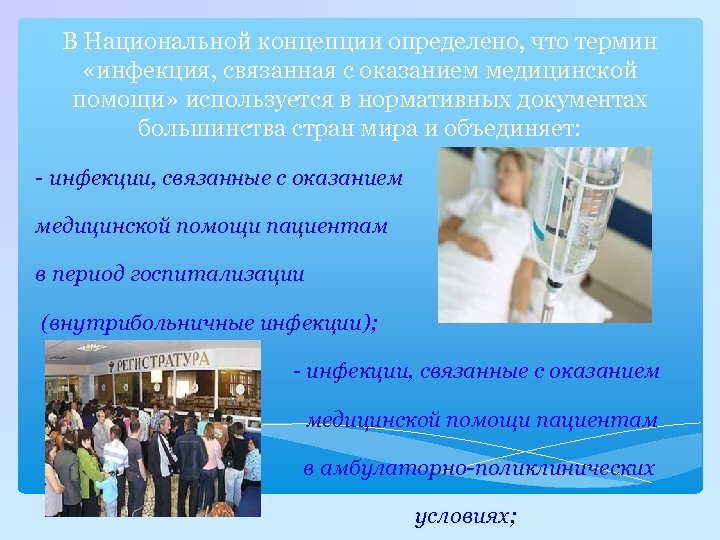 В Национальной концепции определено, что термин «инфекция, связанная с оказанием медицинской помощи» используется в нормативных документах большинства стран мира и объединяет:

- инфекции, связанные с оказанием медицинской помощи пациентам в период госпитализации (внутрибольничные инфекции);

РЕГИСТРАТУРА

- инфекции, связанные с оказанием медицинской помощи пациентам в амбулаторно-поликлинических условиях;